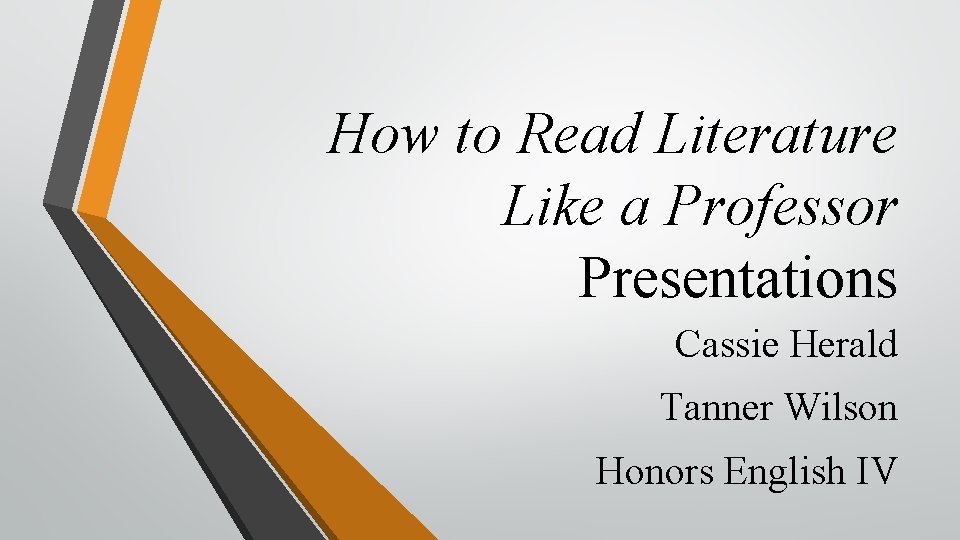 How to Read Literature Like a Professor Presentations

Cassie Herald

Tanner Wilson

Honors English IV